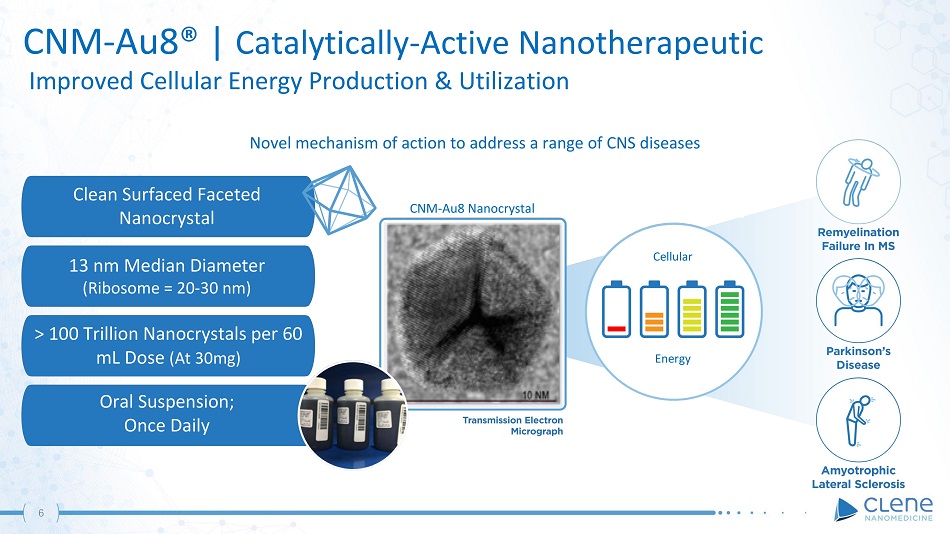 CNM-Au8® | Catalytically-Active Nanotherapeutic
Improved Cellular Energy Production & Utilization

Novel mechanism of action to address a range of CNS diseases

Clean Surfaced Faceted Nanocrystal

13 nm Median Diameter
(Ribosome = 20-30 nm)

> 100 Trillion Nanocrystals per 60 mL Dose (At 30mg)

Oral Suspension;
Once Daily

CNM-Au8 Nanocrystal

10 NM

Transmission Electron Micrograph

Cellular

Energy

Remyelination Failure In MS

Parkinson's Disease

Amyotrophic Lateral Sclerosis

6

CLENE NANOMEDICINE